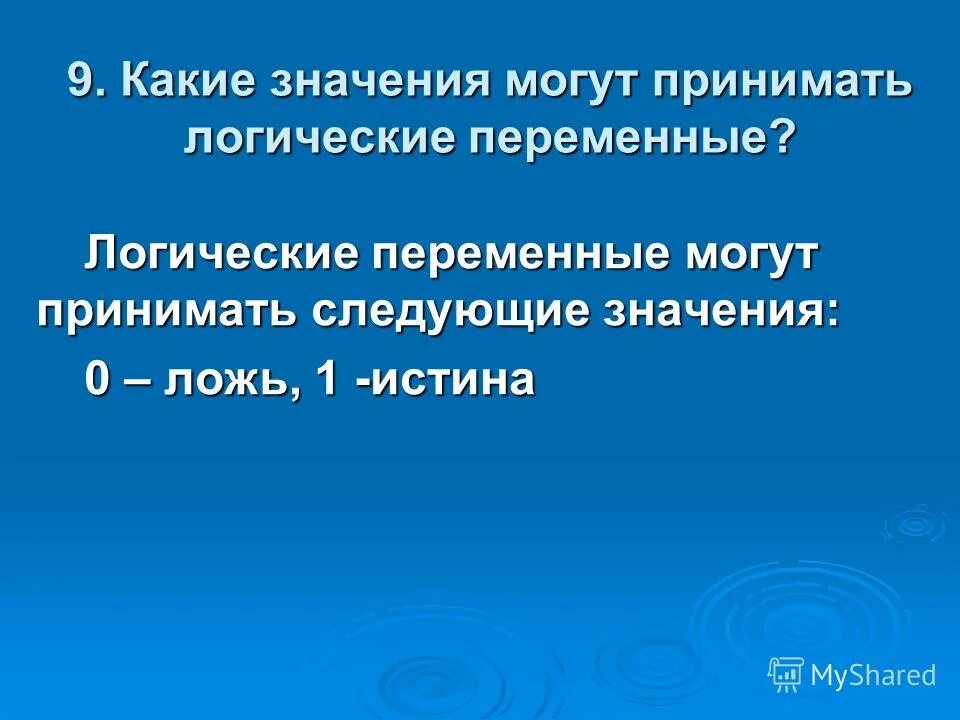 9. Какие значения могут принимать логические переменные?

Логические переменные могут принимать следующие значения:

0 – ложь, 1 -истина

MyShared